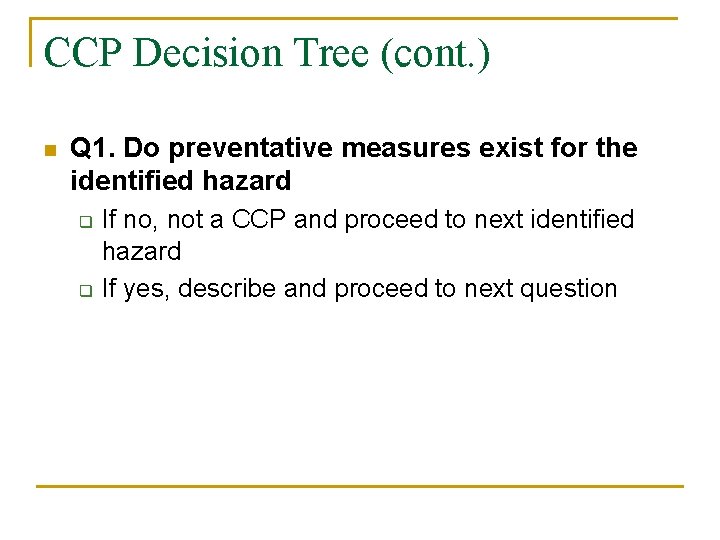 CCP Decision Tree (cont.)

Q1. Do preventative measures exist for the identified hazard

If no, not a CCP and proceed to next identified hazard

If yes, describe and proceed to next question